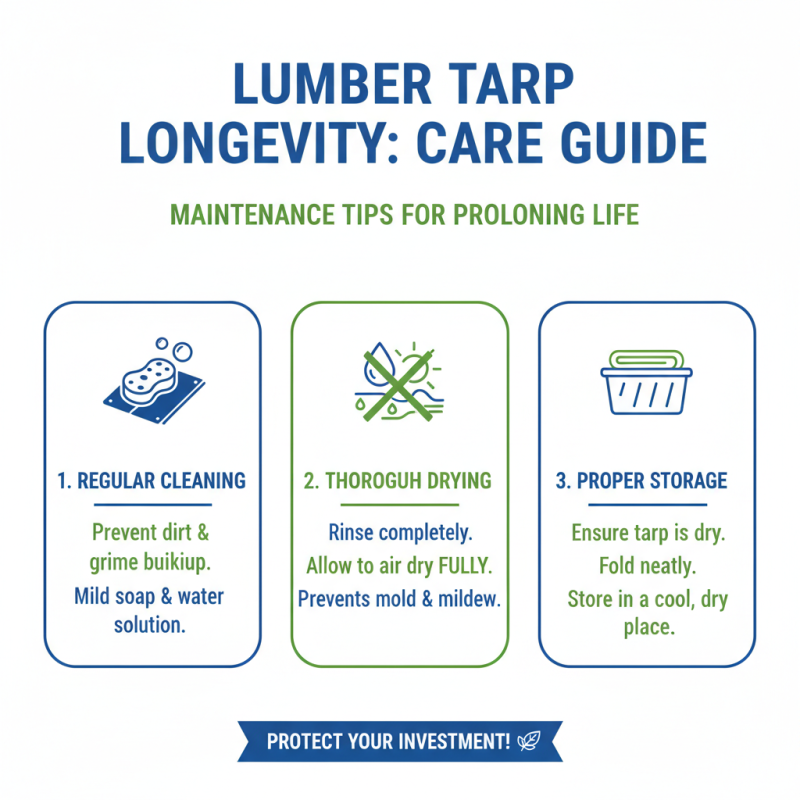 LUMBER TARP LONGEVITY: CARE GUIDE

MAINTENANCE TIPS FOR PROLONING LIFE

1. REGULAR CLEANING

Prevent dirt & grime buikiup.

Mild soap & water solution.

2. THOROGUH DRYING

Rinse completely.

Allow to air dry FULLY.

Prevents mold & mildew.

3. PROPER STORAGE

Ensure tarp is dry.

Fold neatly.

Store in a cool, dry place.

PROTECT YOUR INVESTMENT!